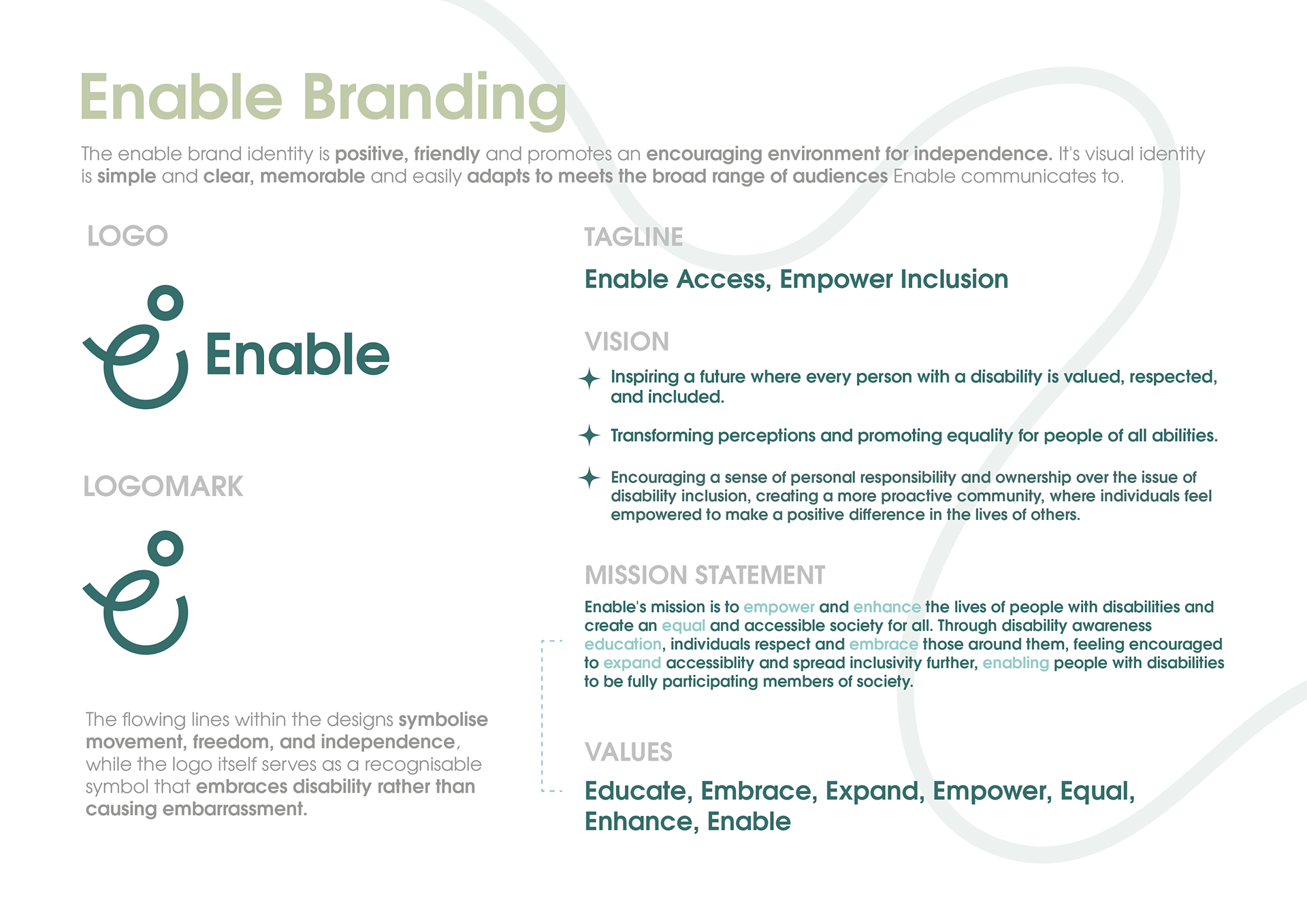 Enable Branding

The enable brand identity is positive, friendly and promotes an encouraging environment for independence. It's visual identity is simple and clear, memorable and easily adapts to meets the broad range of audiences Enable communicates to.

LOGO

Enable

LOGOMARK

The flowing lines within the designs symbolise movement, freedom, and independence, while the logo itself serves as a recognisable symbol that embraces disability rather than causing embarrassment.

TAGLINE

Enable Access, Empower Inclusion

VISION

Inspiring a future where every person with a disability is valued, respected, and included.

Transforming perceptions and promoting equality for people of all abilities.

Encouraging a sense of personal responsibility and ownership over the issue of disability inclusion, creating a more proactive community, where individuals feel empowered to make a positive difference in the lives of others.

MISSION STATEMENT

Enable's mission is to empower and enhance the lives of people with disabilities and create an equal and accessible society for all. Through disability awareness education, individuals respect and embrace those around them, feeling encouraged to expand accessiblity and spread inclusivity further, enabling people with disabilities to be fully participating members of society.

VALUES

Educate, Embrace, Expand, Empower, Equal, Enhance, Enable